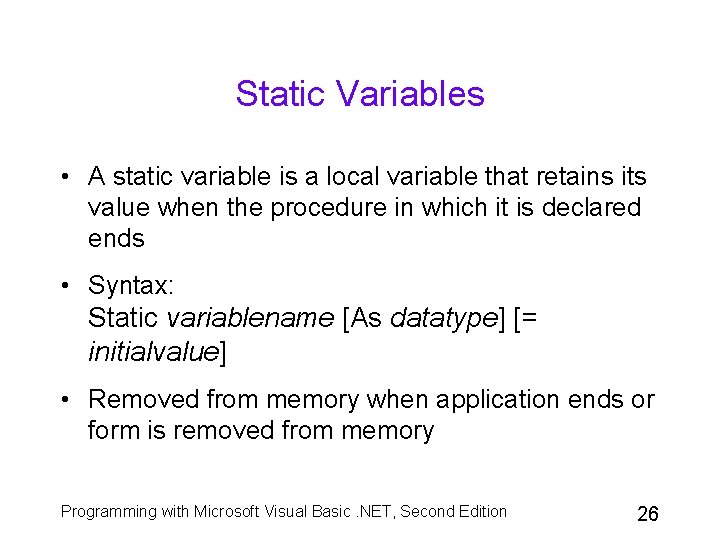 Static Variables

• A static variable is a local variable that retains its value when the procedure in which it is declared ends

• Syntax:
Static variablename [As datatype] [= initialvalue]

• Removed from memory when application ends or form is removed from memory

Programming with Microsoft Visual Basic .NET, Second Edition

26